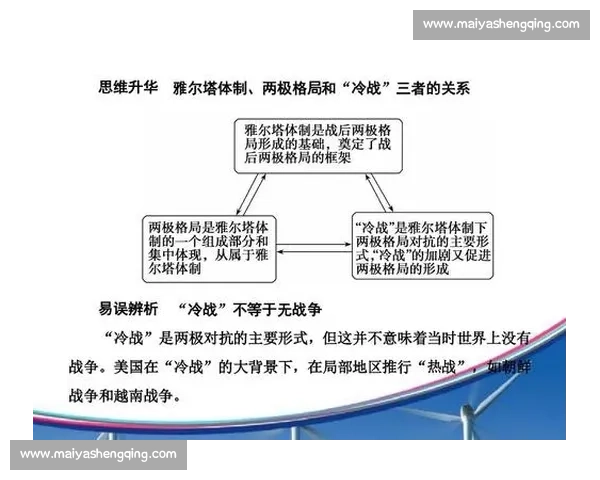 www.maiyashengqing.com

思维升华　雅尔塔体制、两极格局和“冷战”三者的关系

雅尔塔体制是战后两极格局形成的基础，奠定了战后两极格局的框架

两极格局是雅尔塔体制的一个组成部分和集中体现，从属于雅尔塔体制

“冷战”是雅尔塔体制下两极格局对抗的主要形式,“冷战”的加剧又促进两极格局的形成

易误辨析　“冷战”不等于无战争

“冷战”是两极对抗的主要形式，但这并不意味着当时世界上没有战争。美国在“冷战”的大背景下，在局部地区推行“热战”，如朝鲜战争和越南战争。

www.maiyashengqing.com